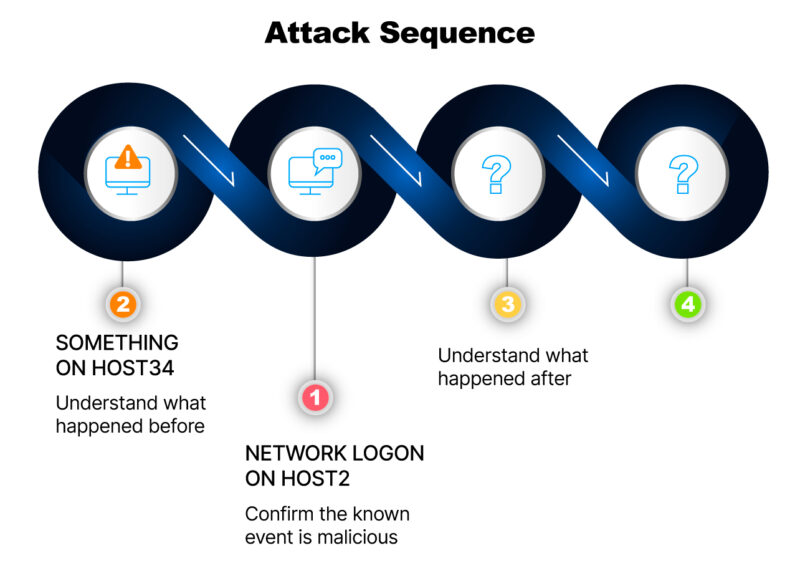 Attack Sequence

2

SOMETHING ON HOST34

Understand what happened before

1

NETWORK LOGON ON HOST2

Confirm the known event is malicious

3

Understand what happened after

4